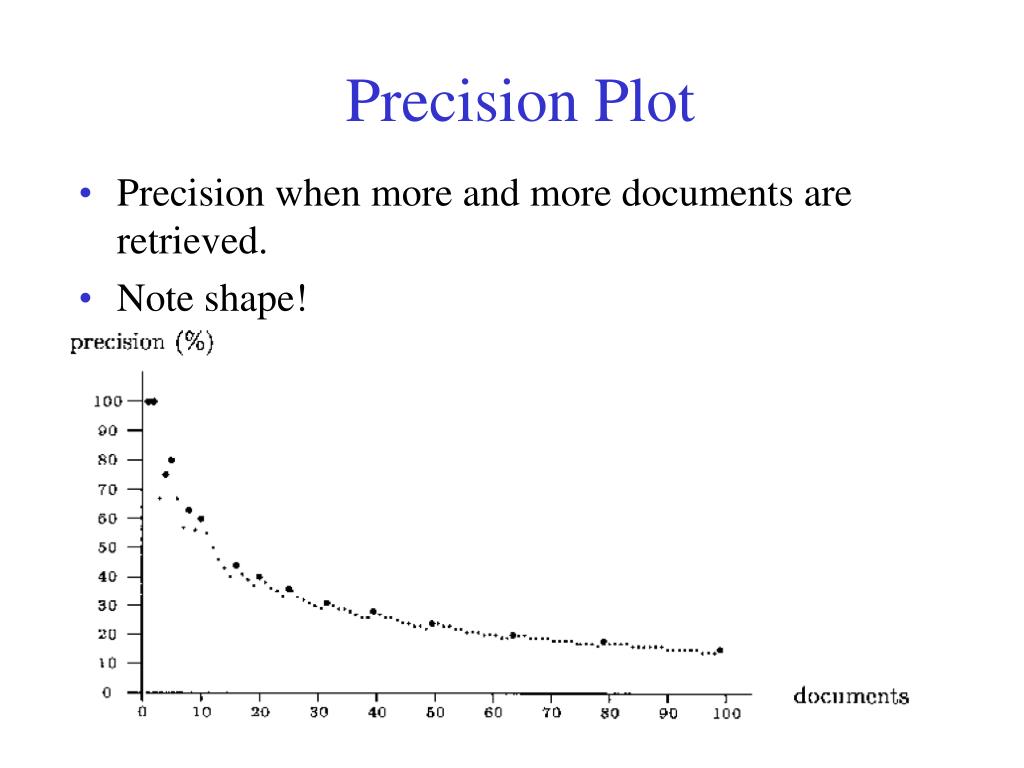 Precision Plot

• Precision when more and more documents are retrieved.

• Note shape!

precision (%)

100
90
80
70
60
50
40
30
20
10
0

0 10 20 30 40 50 60 70 80 90 100

documents